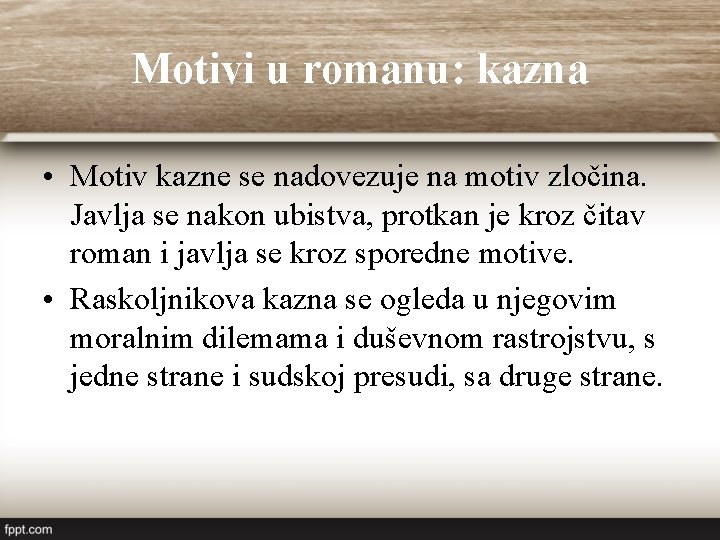 Motivi u romanu: kazna

• Motiv kazne se nadovezuje na motiv zločina. Javlja se nakon ubistva, protkan je kroz čitav roman i javlja se kroz sporedne motive.

• Raskoljnikova kazna se ogleda u njegovim moralnim dilemama i duševnom rastrojstvu, s jedne strane i sudskoj presudi, sa druge strane.

fppt.com